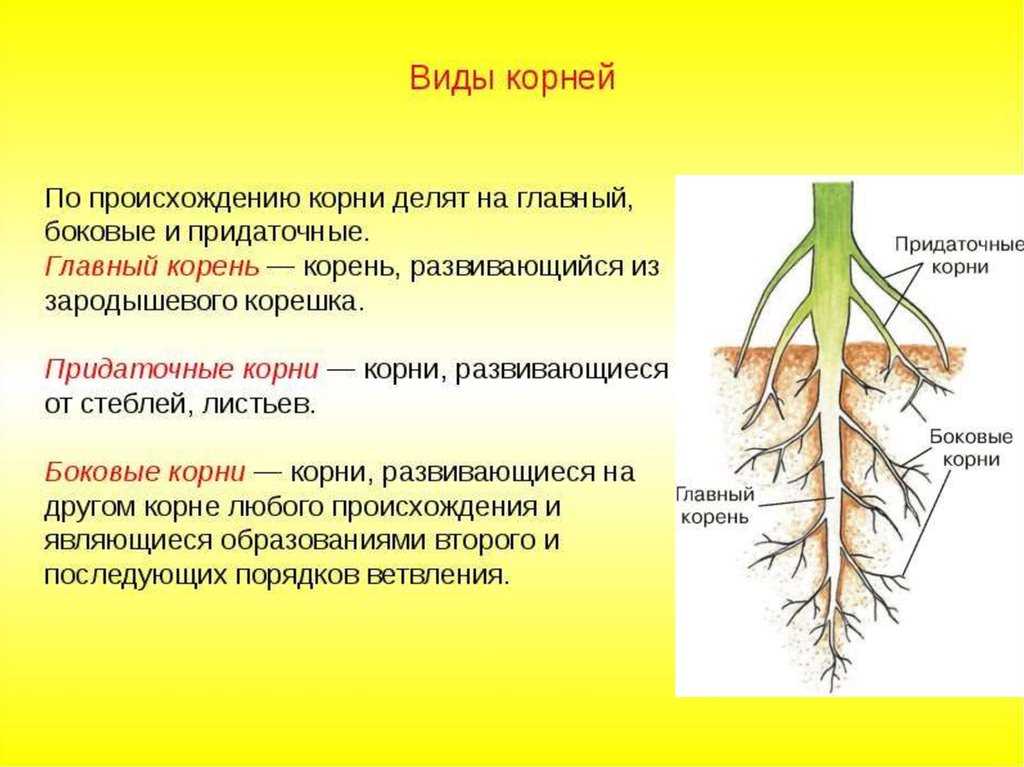 Виды корней

По происхождению корни делят на главный, боковые и придаточные.
Главный корень — корень, развивающийся из зародышевого корешка.

Придаточные корни — корни, развивающиеся от стеблей, листьев.

Боковые корни — корни, развивающиеся на другом корне любого происхождения и являющиеся образованиями второго и последующих порядков ветвления.

Придаточные корни

Боковые корни

Главный корень